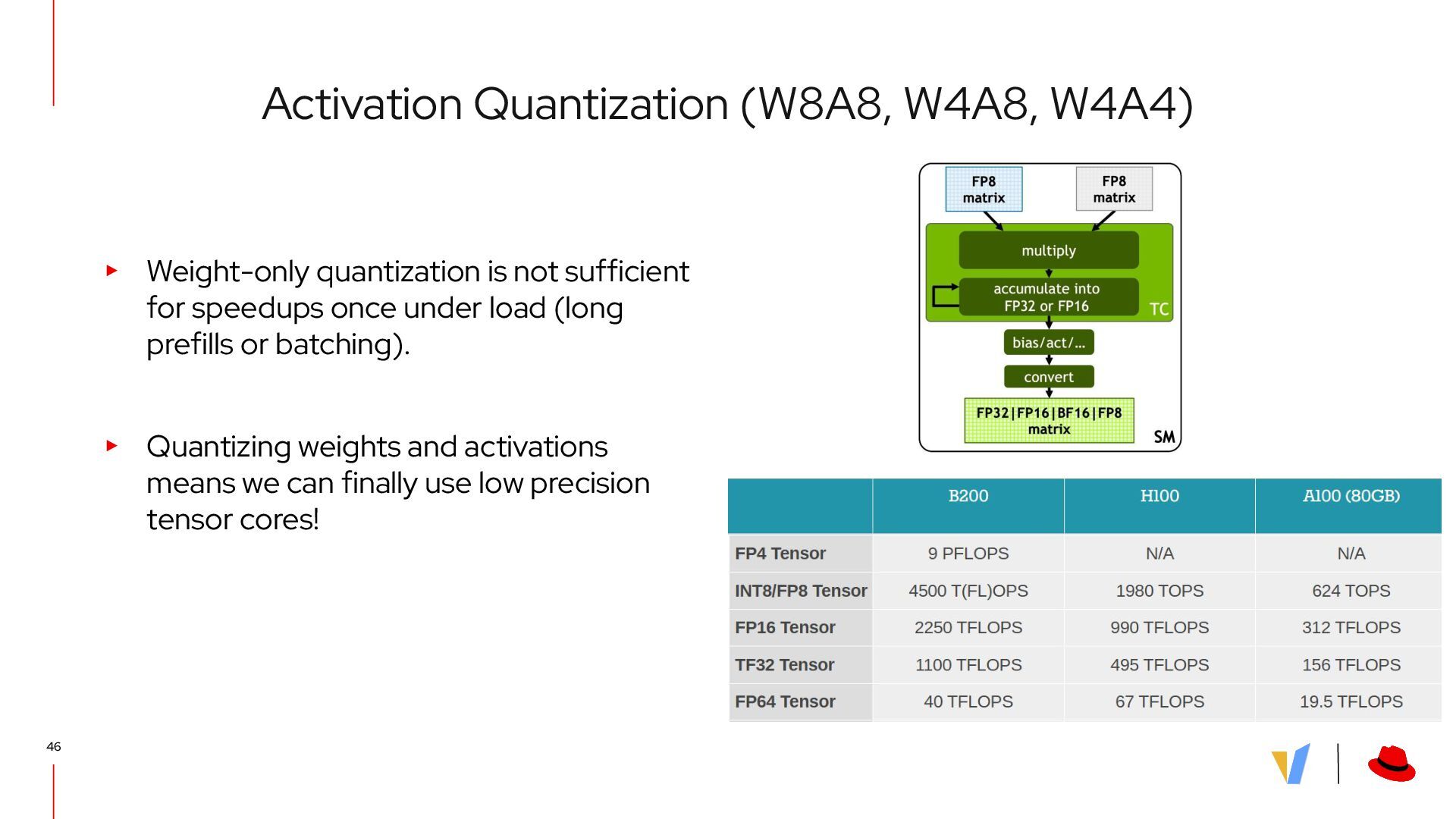 Activation Quantization (W8A8, W4A8, W4A4)

▸ Weight-only quantization is not sufficient for speedups once under load (long prefills or batching).

▸ Quantizing weights and activations means we can finally use low precision tensor cores!

FP8 matrix

FP8 matrix

multiply

accumulate into FP32 or FP16

TC

bias/act/...

convert

FP32|FP16|BF16|FP8 matrix

SM

| | B200 | H100 | A100 (80GB) |
|---|---|---|---|
| FP4 Tensor | 9 PFLOPS | N/A | N/A |
| INT8/FP8 Tensor | 4500 T(FL)OPS | 1980 TOPS | 624 TOPS |
| FP16 Tensor | 2250 TFLOPS | 990 TFLOPS | 312 TFLOPS |
| TF32 Tensor | 1100 TFLOPS | 495 TFLOPS | 156 TFLOPS |
| FP64 Tensor | 40 TFLOPS | 67 TFLOPS | 19.5 TFLOPS |

46